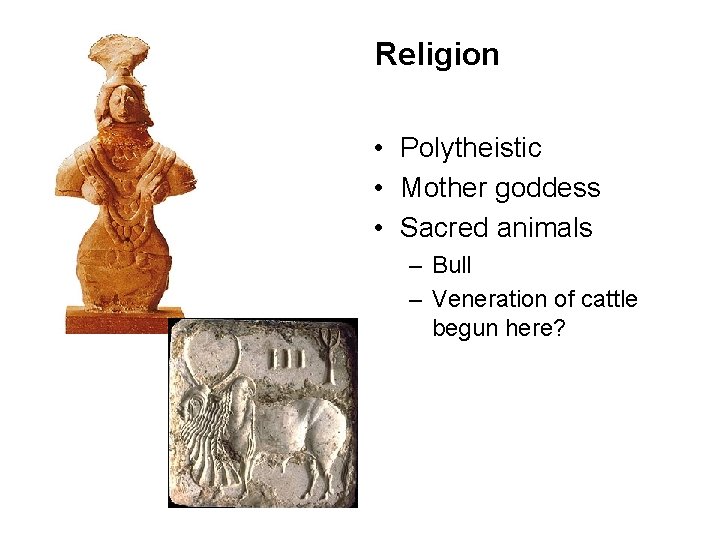 Religion

• Polytheistic
• Mother goddess
• Sacred animals
  – Bull
  – Veneration of cattle begun here?